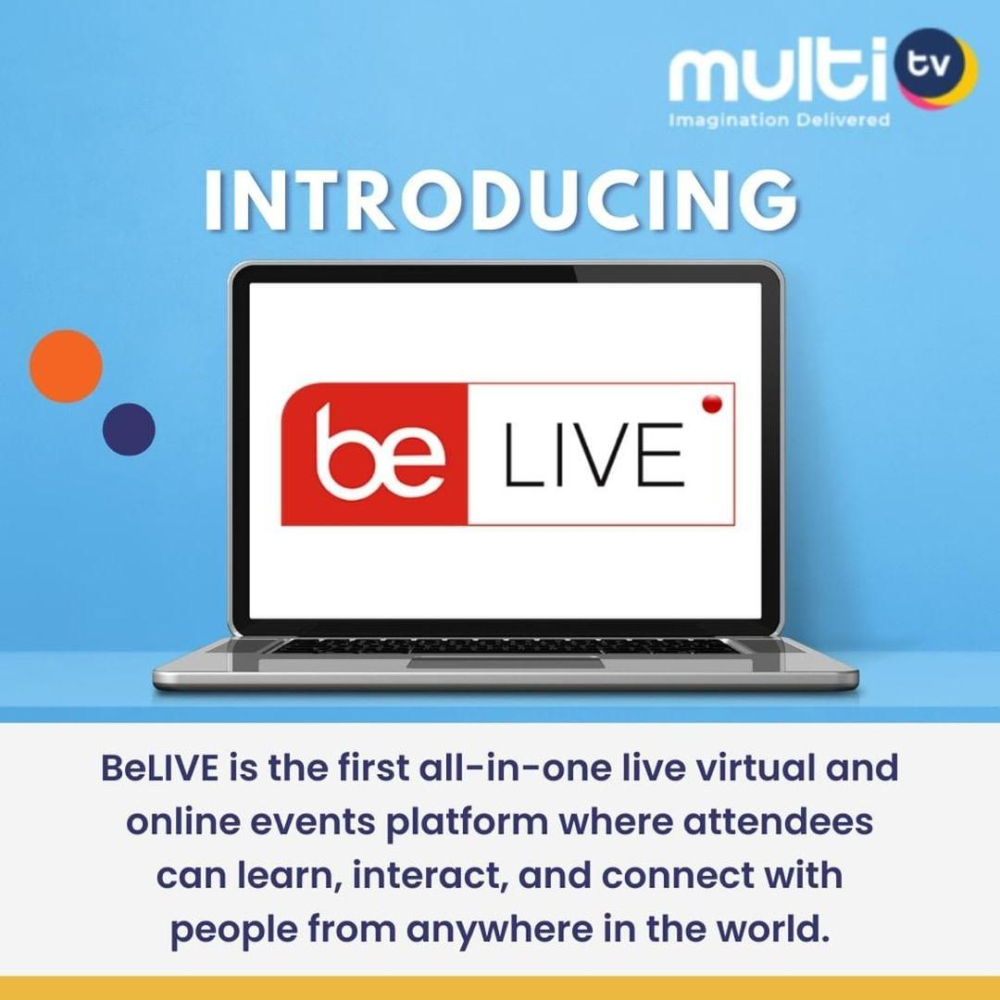 multi tv
Imagination Delivered

INTRODUCING

be LIVE

BeLIVE is the first all-in-one live virtual and online events platform where attendees can learn, interact, and connect with people from anywhere in the world.